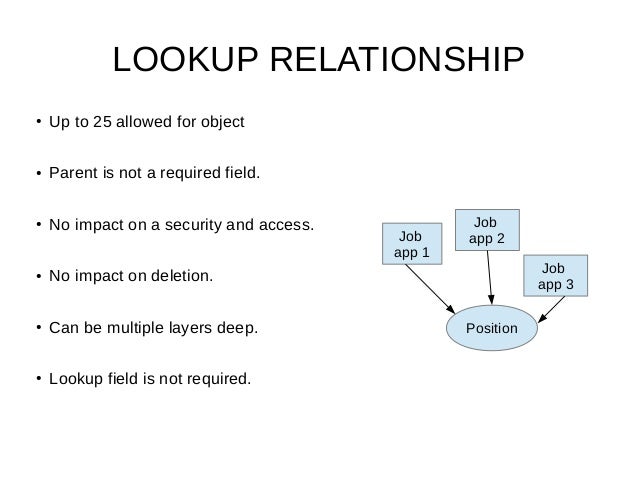 LOOKUP RELATIONSHIP

• Up to 25 allowed for object

• Parent is not a required field.

• No impact on a security and access.

• No impact on deletion.

• Can be multiple layers deep.

• Lookup field is not required.

Job app 1

Job app 2

Job app 3

Position